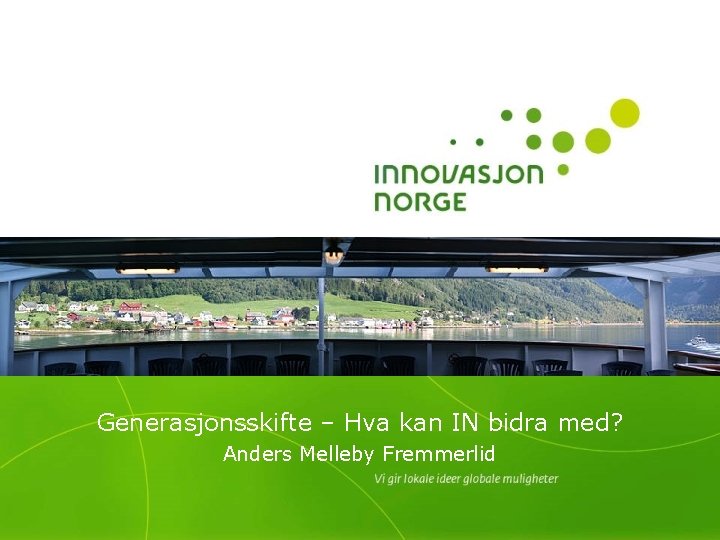 INNOVASJON NORGE

Generasjonsskifte – Hva kan IN bidra med?
Anders Melleby Fremmerlid

Vi gir lokale ideer globale muligheter